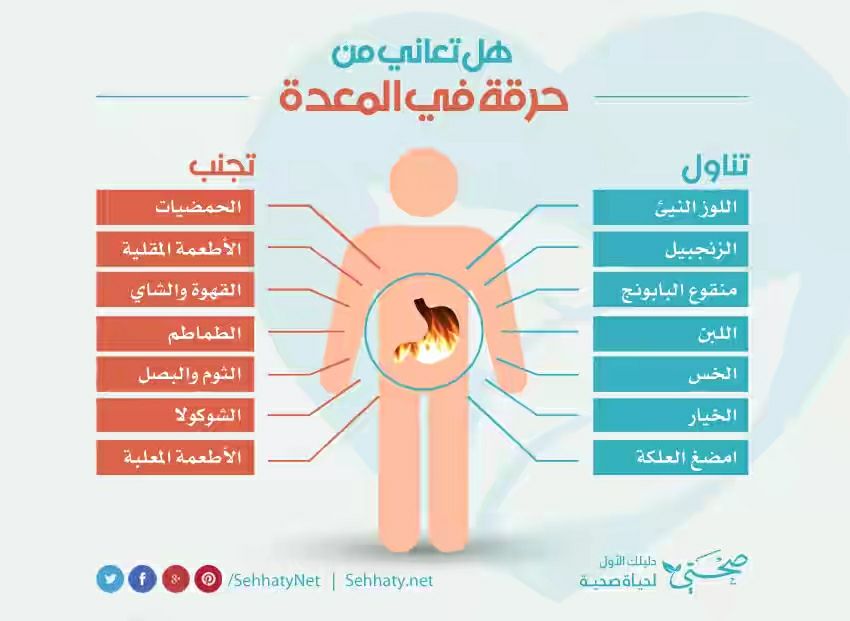 هل تعاني من
حرقة في المعدة

تناول
اللوز النيئ
الزنجبيل
منقوع البابونج
اللبن
الخس
الخيار
امضغ العلكة

تجنب
الحمضيات
الأطعمة المقلية
القهوة والشاي
الطماطم
الثوم والبصل
الشوكولا
الأطعمة المعلبة

/SehhatyNet | Sehhaty.net

صحتي دليلك الأول لحياة صحية